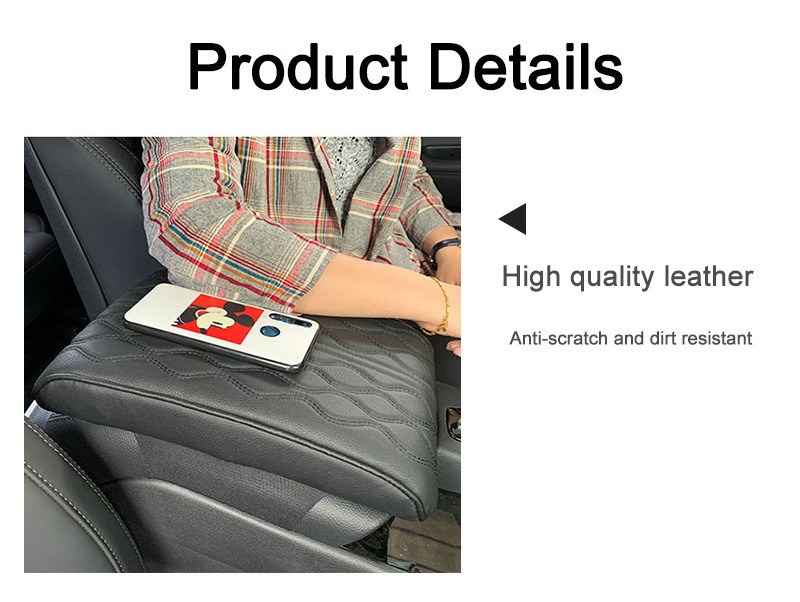 Product Details

High quality leather

Anti-scratch and dirt resistant